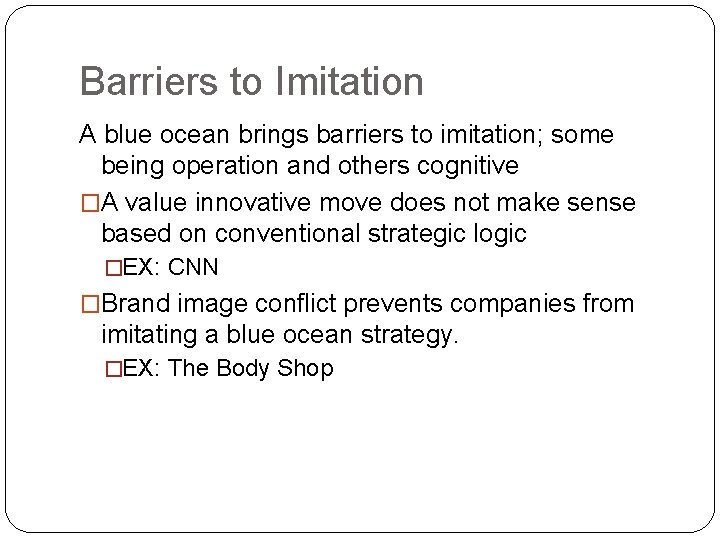 Barriers to Imitation

A blue ocean brings barriers to imitation; some being operation and others cognitive

□A value innovative move does not make sense based on conventional strategic logic

□EX: CNN

□Brand image conflict prevents companies from imitating a blue ocean strategy.

□EX: The Body Shop